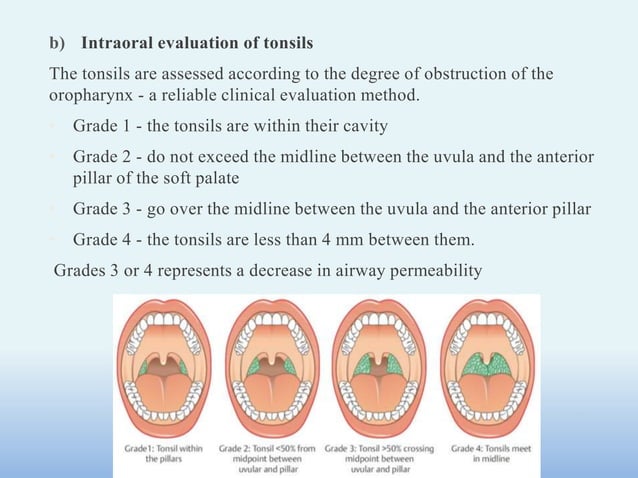 b) Intraoral evaluation of tonsils

The tonsils are assessed according to the degree of obstruction of the oropharynx - a reliable clinical evaluation method.

Grade 1 - the tonsils are within their cavity

Grade 2 - do not exceed the midline between the uvula and the anterior pillar of the soft palate

Grade 3 - go over the midline between the uvula and the anterior pillar

Grade 4 - the tonsils are less than 4 mm between them.

Grades 3 or 4 represents a decrease in airway permeability

Grade1: Tonsil within the pillars

Grade 2: Tonsil <50% from midpoint between uvular and pillar

Grade 3: Tonsil >50% crossing midpoint between uvular and pillar

Grade 4: Tonsils meet in midline